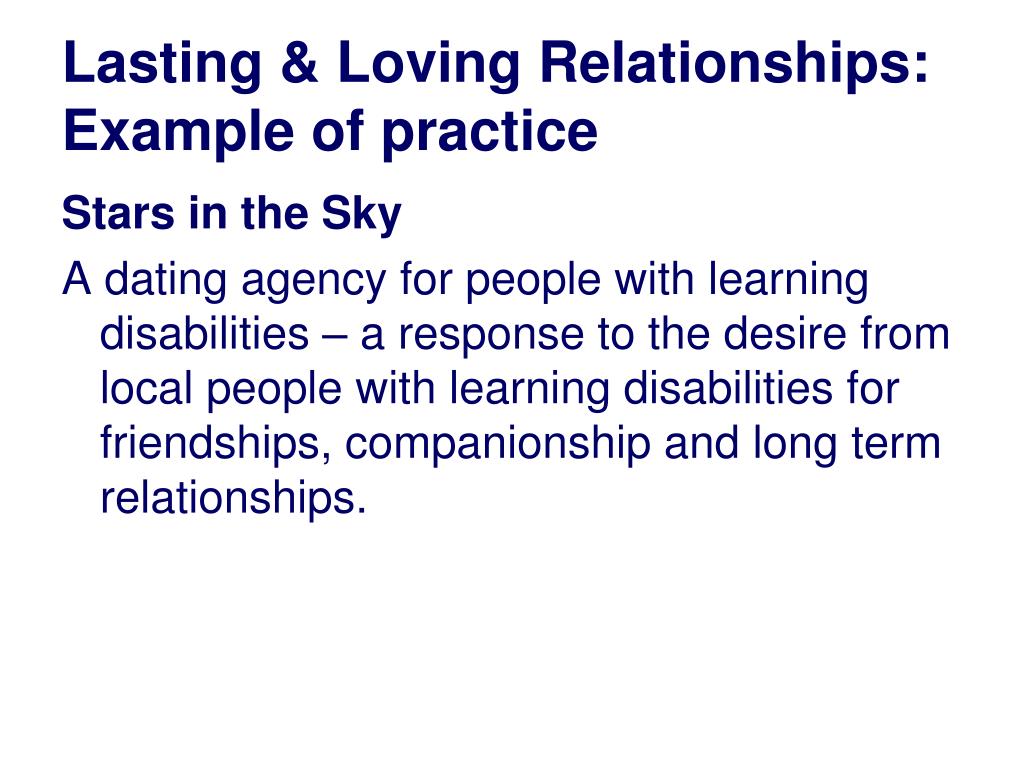 Lasting & Loving Relationships: Example of practice

Stars in the Sky

A dating agency for people with learning disabilities – a response to the desire from local people with learning disabilities for friendships, companionship and long term relationships.